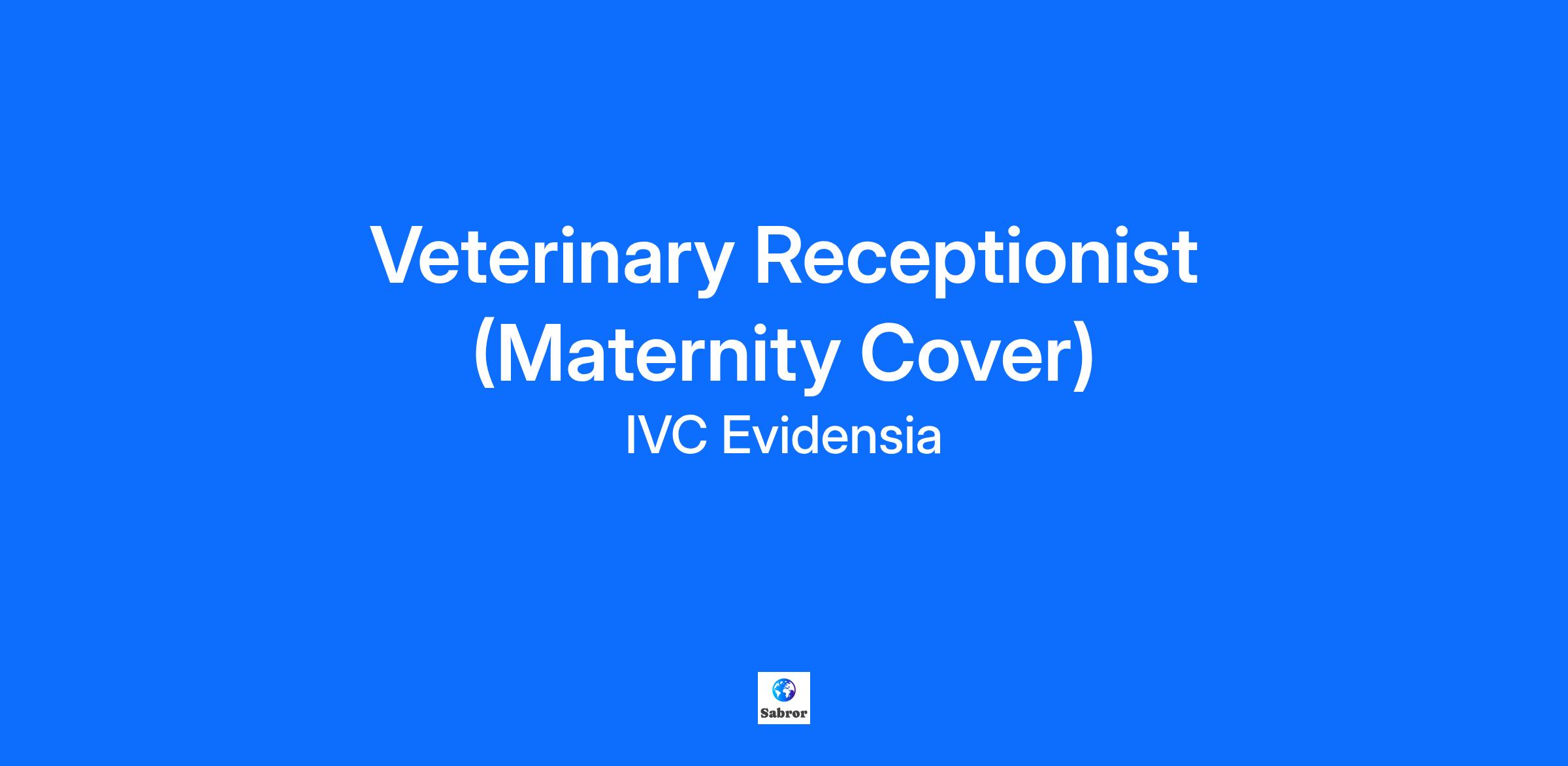 Veterinary Receptionist (Maternity Cover)

IVC Evidensia

Sabror